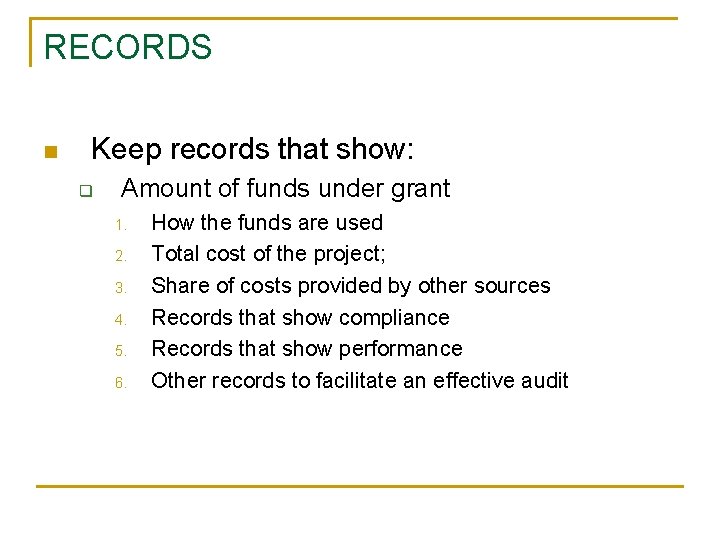 RECORDS

Keep records that show:

Amount of funds under grant

1. How the funds are used
2. Total cost of the project;
3. Share of costs provided by other sources
4. Records that show compliance
5. Records that show performance
6. Other records to facilitate an effective audit